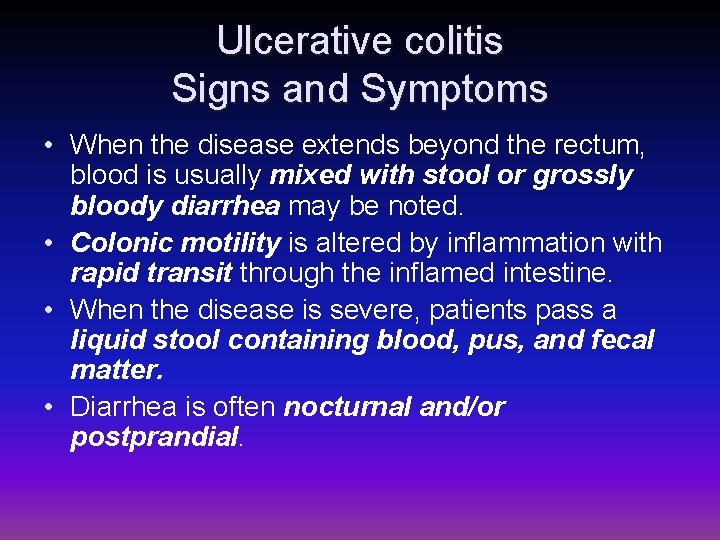 Ulcerative colitis
Signs and Symptoms

• When the disease extends beyond the rectum, blood is usually mixed with stool or grossly bloody diarrhea may be noted.
• Colonic motility is altered by inflammation with rapid transit through the inflamed intestine.
• When the disease is severe, patients pass a liquid stool containing blood, pus, and fecal matter.
• Diarrhea is often nocturnal and/or postprandial.